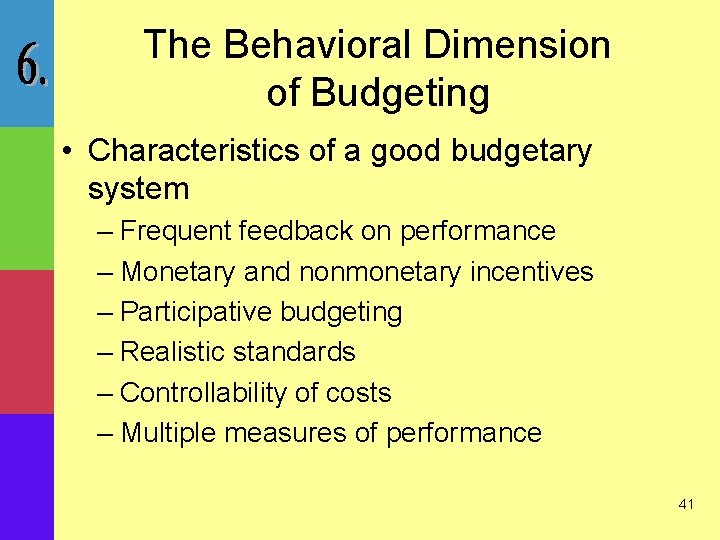 6.

The Behavioral Dimension of Budgeting

• Characteristics of a good budgetary system
– Frequent feedback on performance
– Monetary and nonmonetary incentives
– Participative budgeting
– Realistic standards
– Controllability of costs
– Multiple measures of performance

41